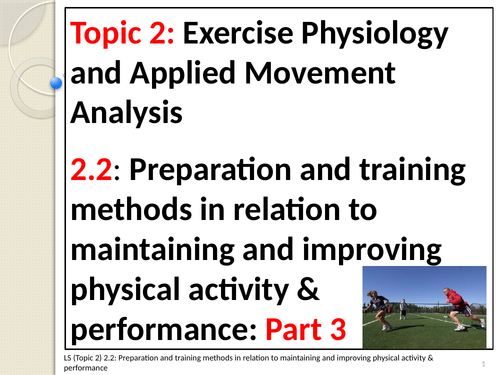 Topic 2: Exercise Physiology and Applied Movement Analysis

2.2: Preparation and training methods in relation to maintaining and improving physical activity & performance: Part 3

LS (Topic 2) 2.2: Preparation and training methods in relation to maintaining and improving physical activity & performance

1